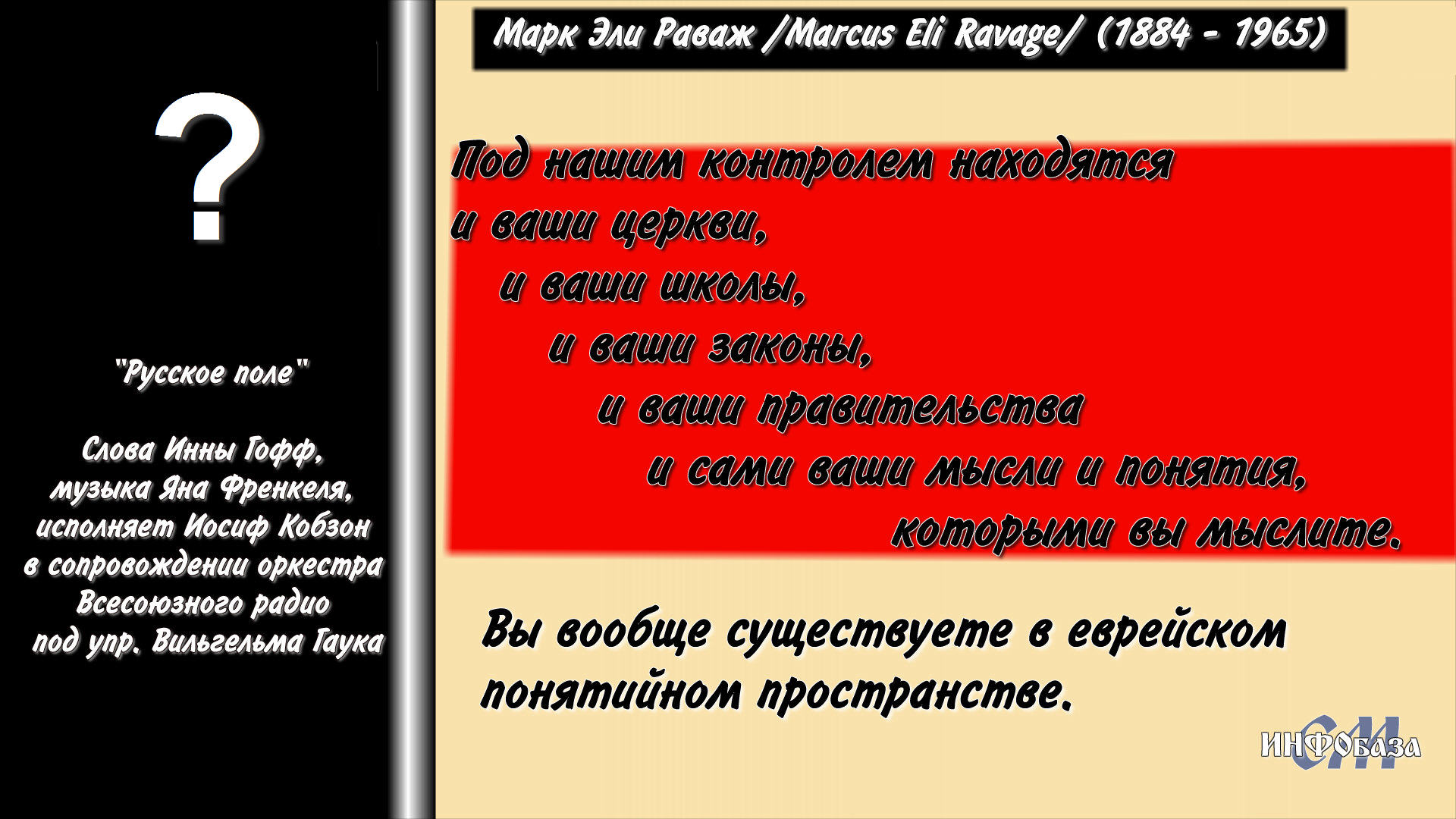 ?

"Русское поле"

Слова Инны Гофф, музыка Яна Френкеля, исполняет Иосиф Кобзон в сопровождении оркестра Всесоюзного радио под упр. Вильгельма Гаука

Марк Эли Раваж /Marcus Eli Ravage/ (1884 - 1965)

Под нашим контролем находятся
и ваши церкви,
и ваши школы,
и ваши законы,
и ваши правительства
и сами ваши мысли и понятия,
которыми вы мыслите.

Вы вообще существуете в еврейском понятийном пространстве.

СМ ИНФОбаза